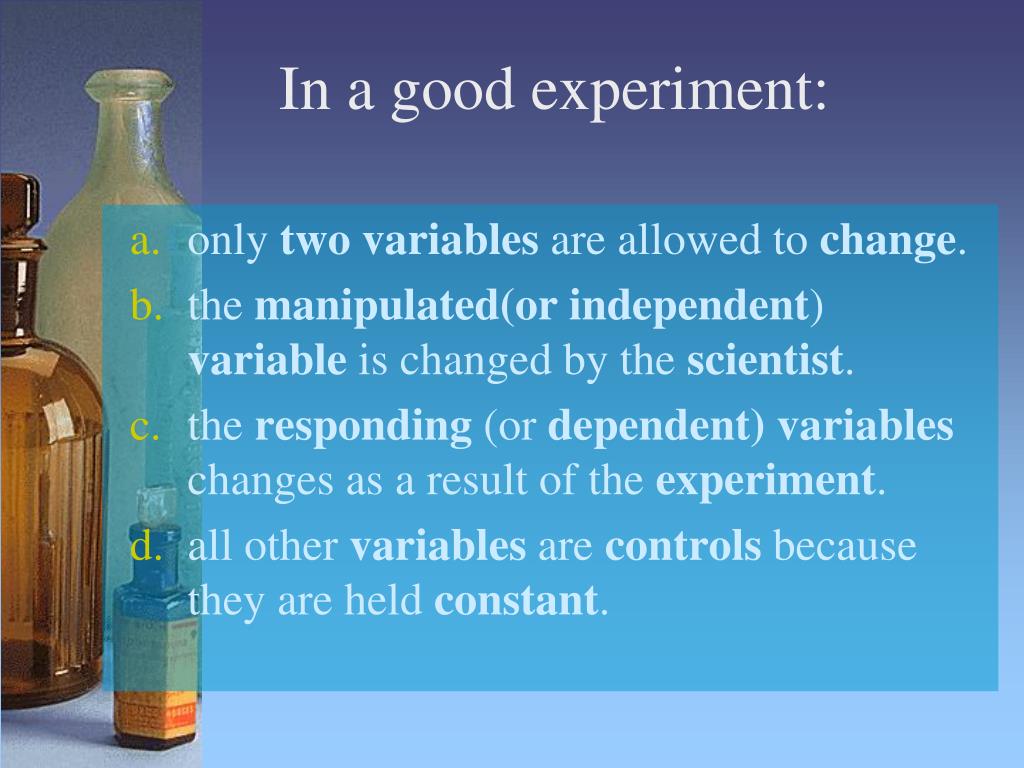 In a good experiment:

a. only two variables are allowed to change.
b. the manipulated(or independent) variable is changed by the scientist.
c. the responding (or dependent) variables changes as a result of the experiment.
d. all other variables are controls because they are held constant.